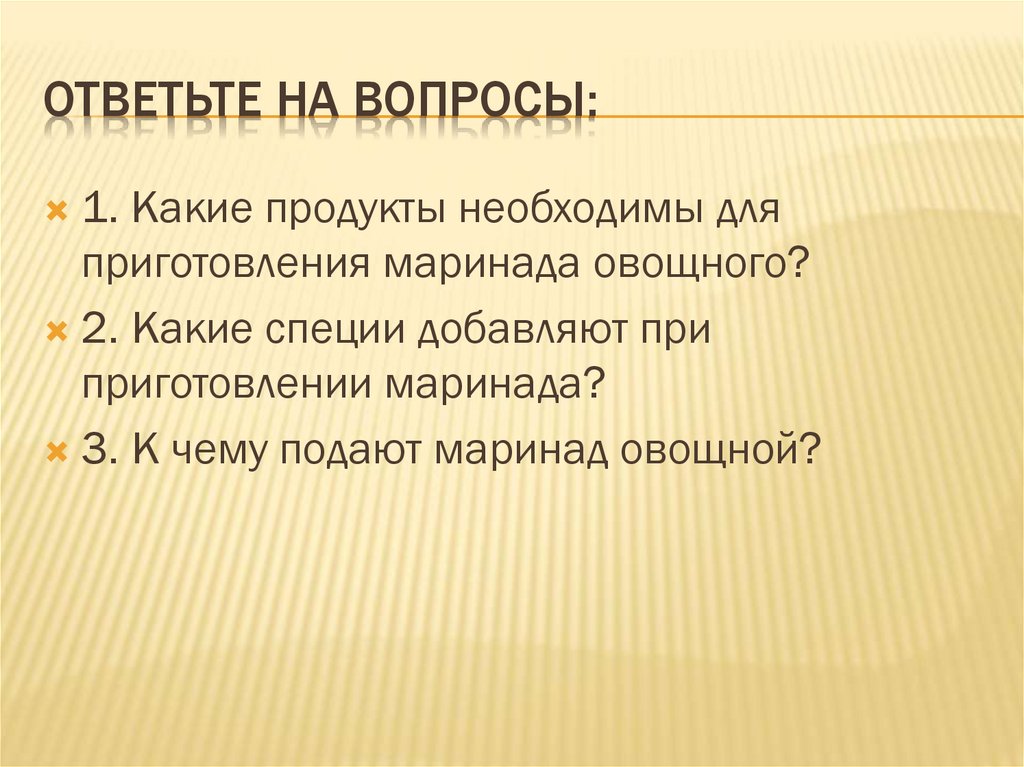 ОТВЕТЬТЕ НА ВОПРОСЫ:

1. Какие продукты необходимы для приготовления маринада овощного?

2. Какие специи добавляют при приготовлении маринада?

3. К чему подают маринад овощной?